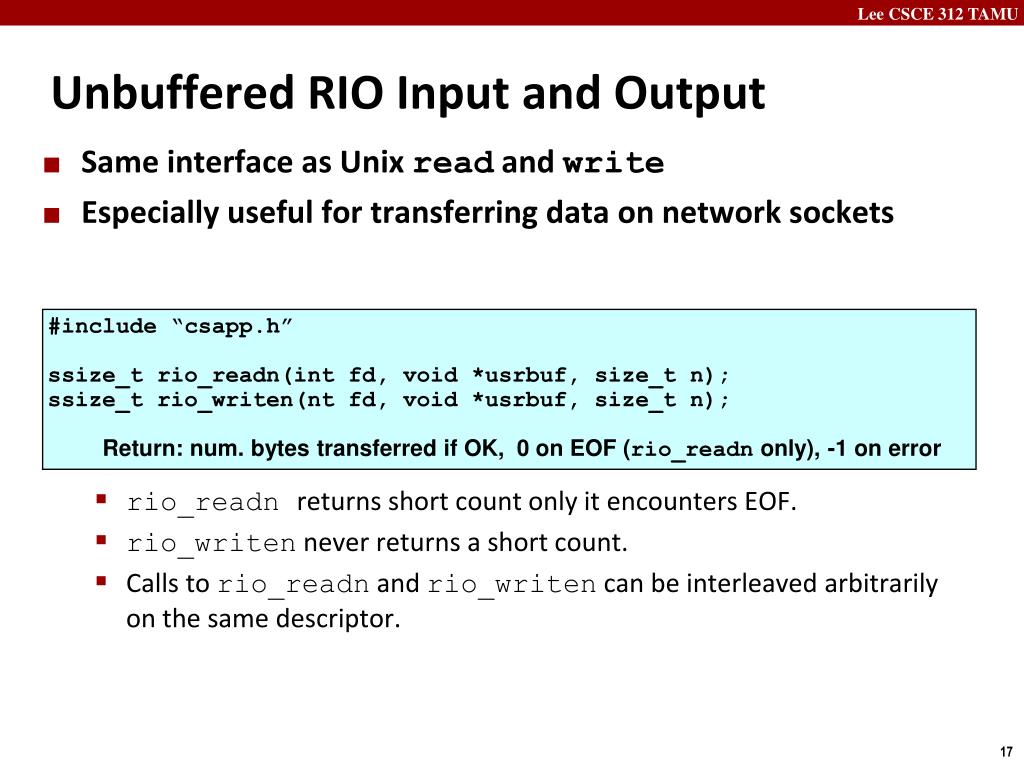 Lee CSCE 312 TAMU

Unbuffered RIO Input and Output

■ Same interface as Unix read and write

■ Especially useful for transferring data on network sockets

#include “csapp.h”

ssize_t rio_readn(int fd, void *usrbuf, size_t n);
ssize_t rio_writen(nt fd, void *usrbuf, size_t n);

Return: num. bytes transferred if OK, 0 on EOF (rio_readn only), -1 on error

▪ rio_readn returns short count only it encounters EOF.

▪ rio_writen never returns a short count.

▪ Calls to rio_readn and rio_writen can be interleaved arbitrarily on the same descriptor.

17